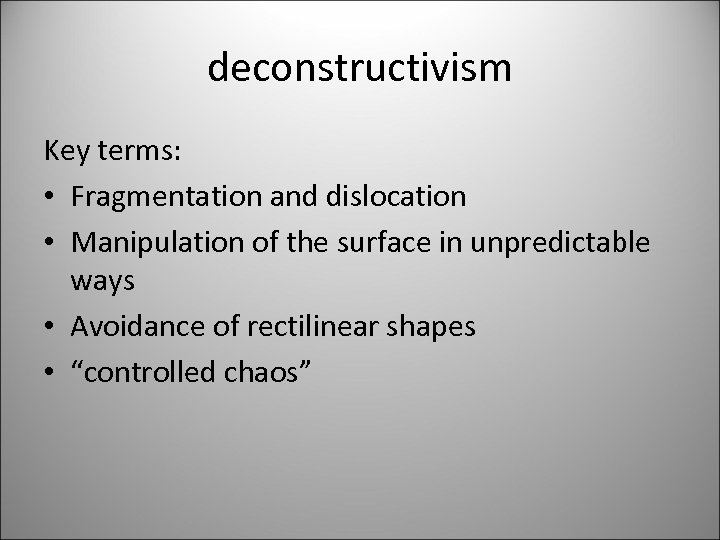 deconstructivism

Key terms:
• Fragmentation and dislocation
• Manipulation of the surface in unpredictable ways
• Avoidance of rectilinear shapes
• “controlled chaos”